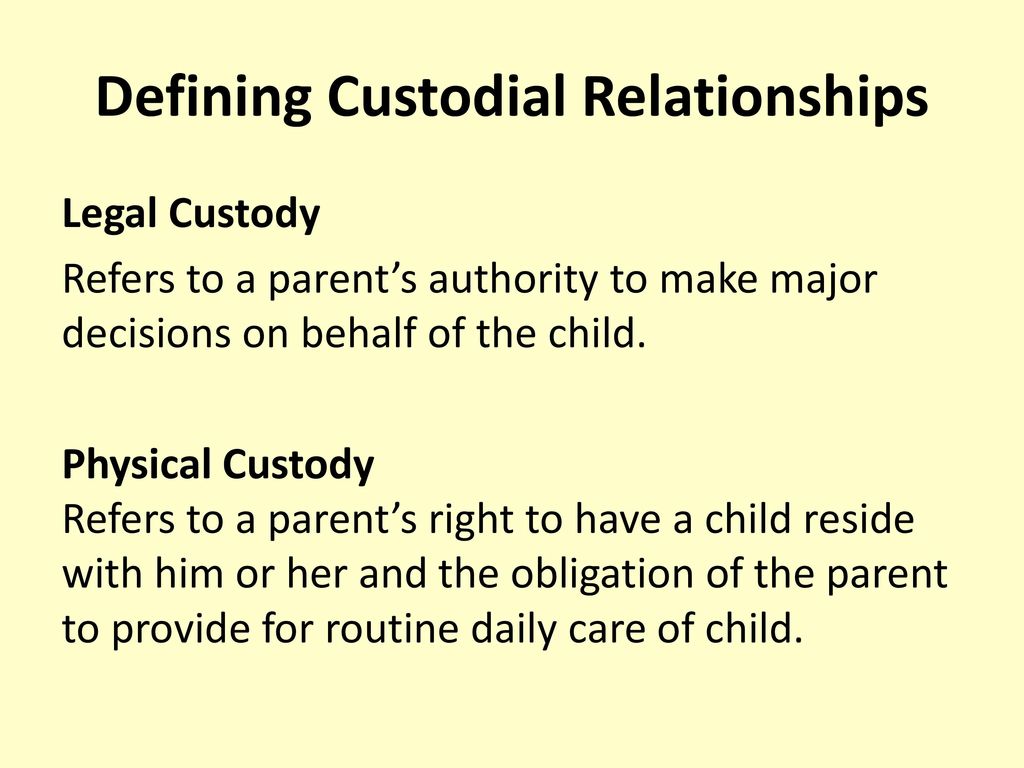 Defining Custodial Relationships

Legal Custody

Refers to a parent’s authority to make major decisions on behalf of the child.

Physical Custody
Refers to a parent’s right to have a child reside with him or her and the obligation of the parent to provide for routine daily care of child.